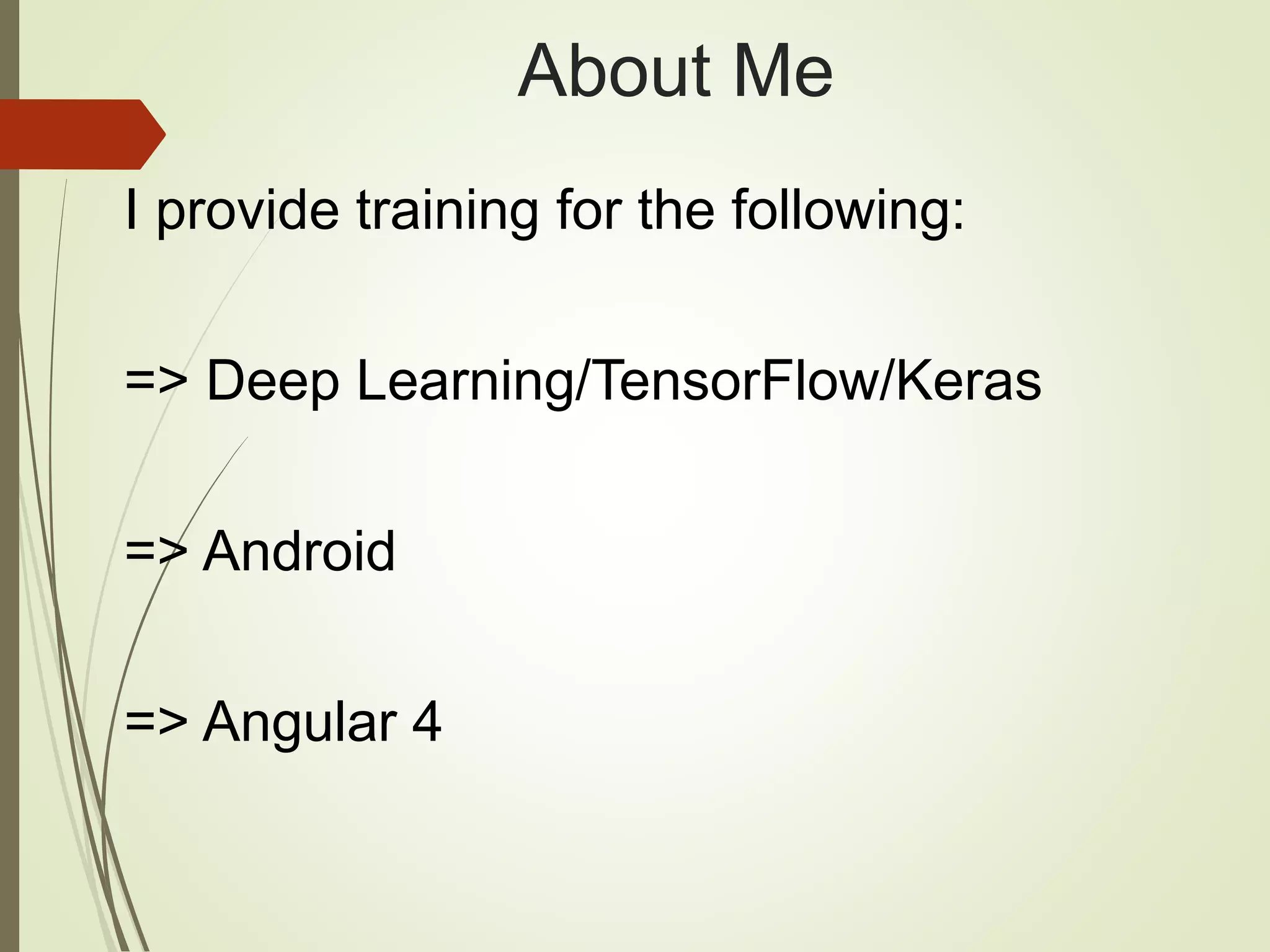 About Me

I provide training for the following:

=> Deep Learning/TensorFlow/Keras

=> Android

=> Angular 4